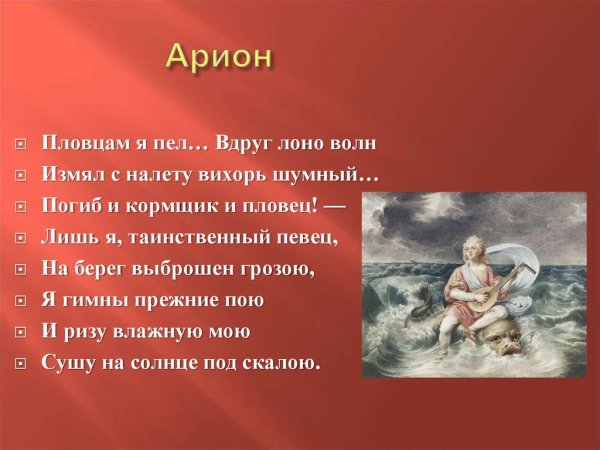 Арион

Пловцам я пел… Вдруг лоно волн
Измял с налету вихорь шумный…
Погиб и кормщик и пловец! —
Лишь я, таинственный певец,
На берег выброшен грозою,
Я гимны прежние пою
И ризу влажную мою
Сушу на солнце под скалою.